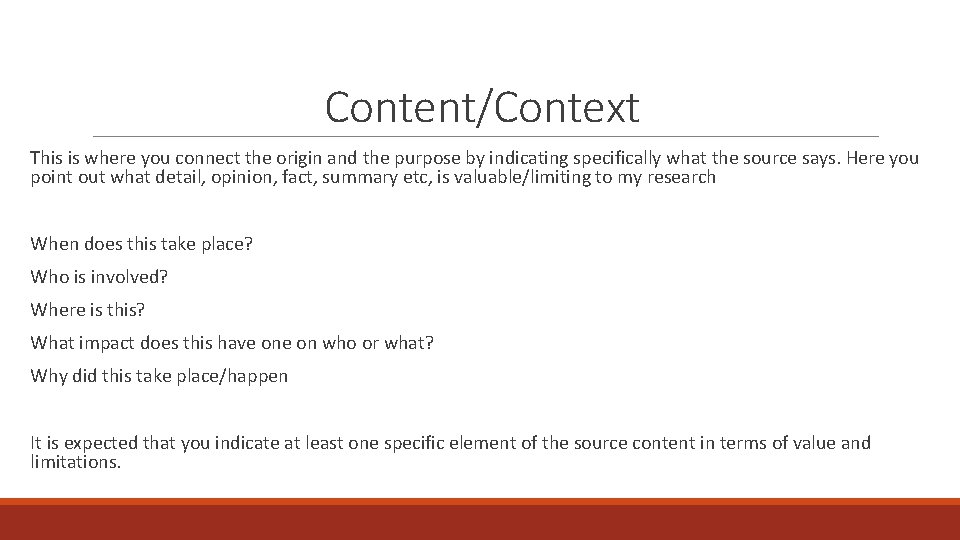 Content/Context

This is where you connect the origin and the purpose by indicating specifically what the source says. Here you point out what detail, opinion, fact, summary etc, is valuable/limiting to my research

When does this take place?

Who is involved?

Where is this?

What impact does this have one on who or what?

Why did this take place/happen

It is expected that you indicate at least one specific element of the source content in terms of value and limitations.